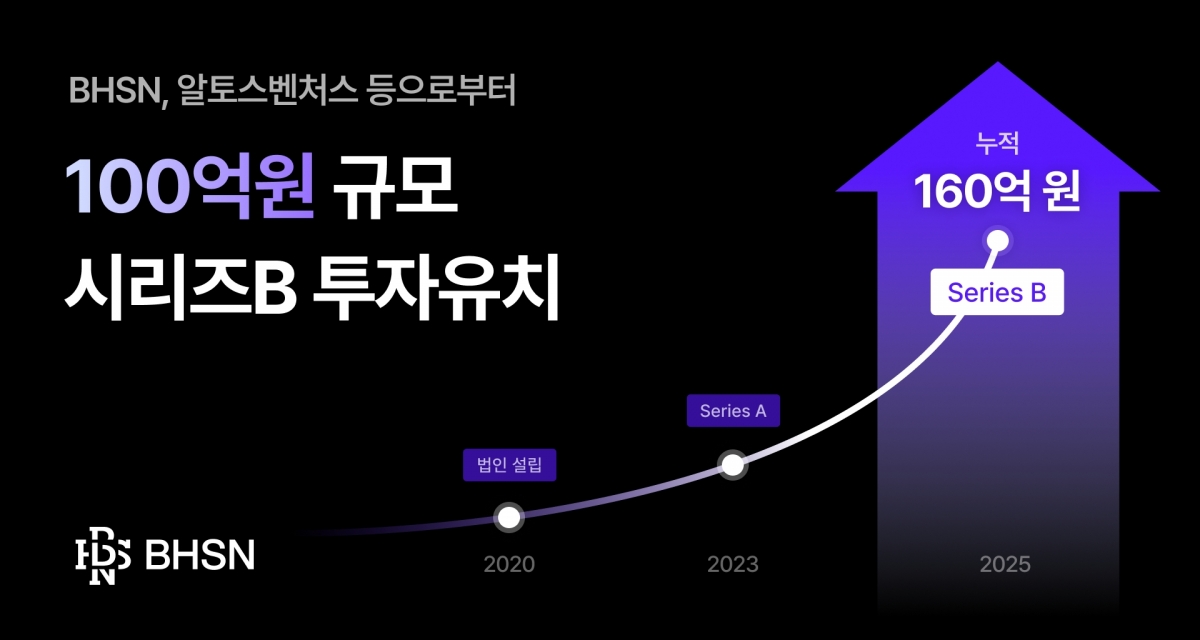 BHSN, 알토스벤처스 등으로부터

100억원 규모
시리즈B 투자유치

누적
160억 원

Series B

Series A

법인 설립

BHSN

2020

2023

2025